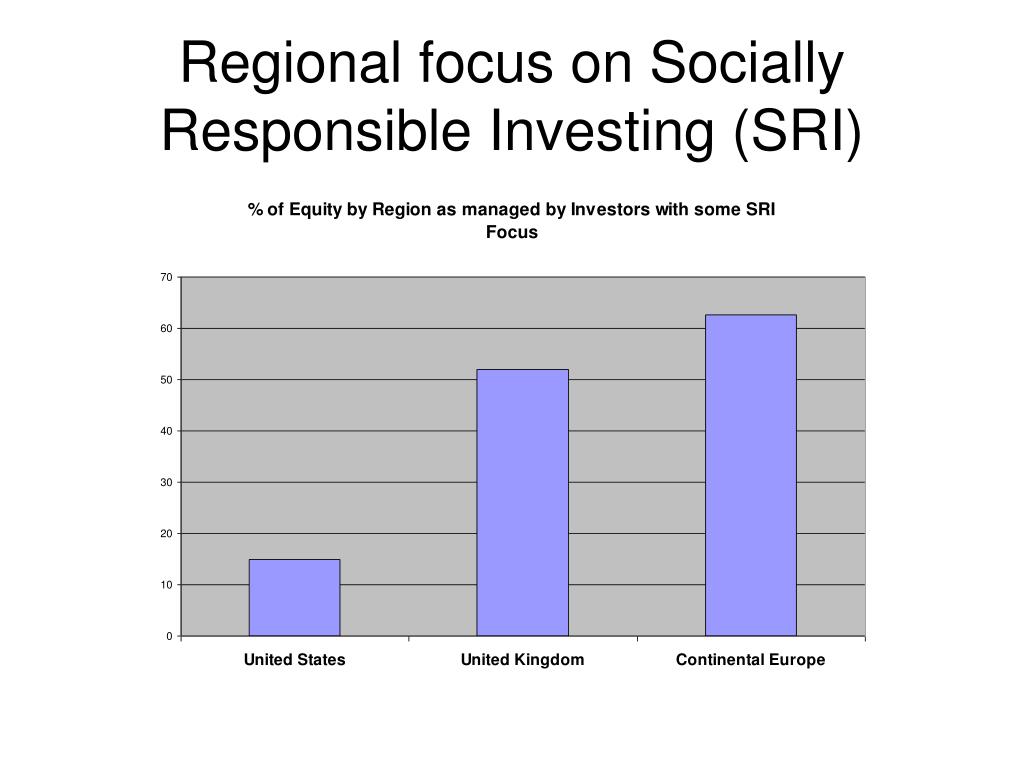 Regional focus on Socially Responsible Investing (SRI)

% of Equity by Region as managed by Investors with some SRI Focus

70
60
50
40
30
20
10
0

United States
United Kingdom
Continental Europe